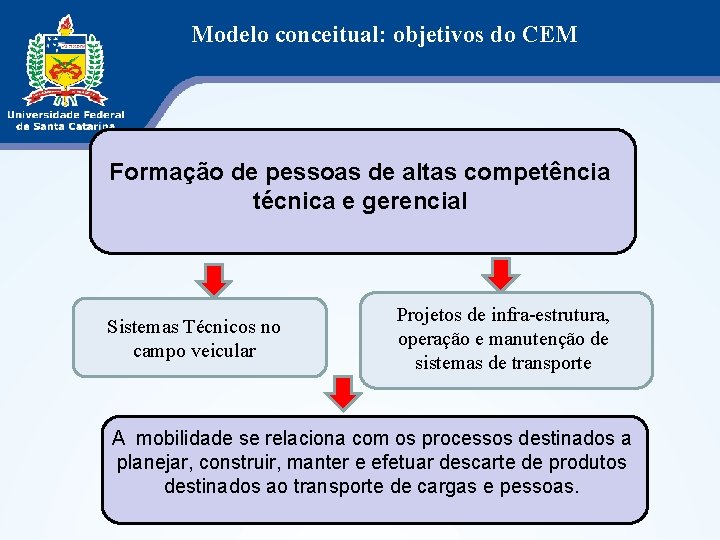 Universidade Federal de Santa Catarina

Modelo conceitual: objetivos do CEM

Formação de pessoas de altas competência técnica e gerencial

Sistemas Técnicos no campo veicular

Projetos de infra-estrutura, operação e manutenção de sistemas de transporte

A mobilidade se relaciona com os processos destinados a planejar, construir, manter e efetuar descarte de produtos destinados ao transporte de cargas e pessoas.